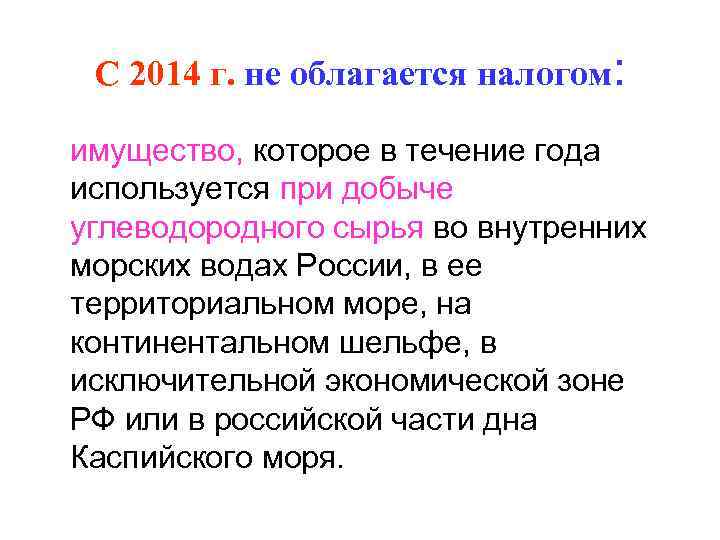 С 2014 г. не облагается налогом:

имущество, которое в течение года используется при добыче углеводородного сырья во внутренних морских водах России, в ее территориальном море, на континентальном шельфе, в исключительной экономической зоне РФ или в российской части дна Каспийского моря.